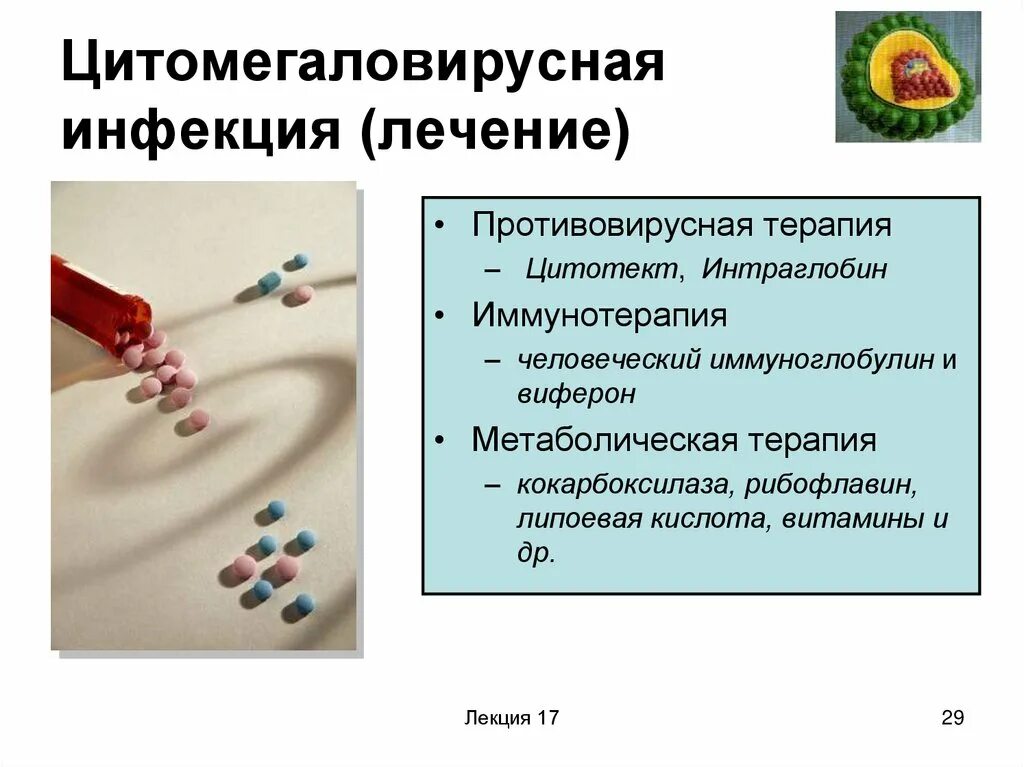 Цитомегаловирусная инфекция (лечение)

• Противовирусная терапия
 – Цитотект, Интраглобин
• Иммунотерапия
 – человеческий иммуноглобулин и виферон
• Метаболическая терапия
 – кокарбоксилаза, рибофлавин, липоевая кислота, витамины и др.

Лекция 17

29